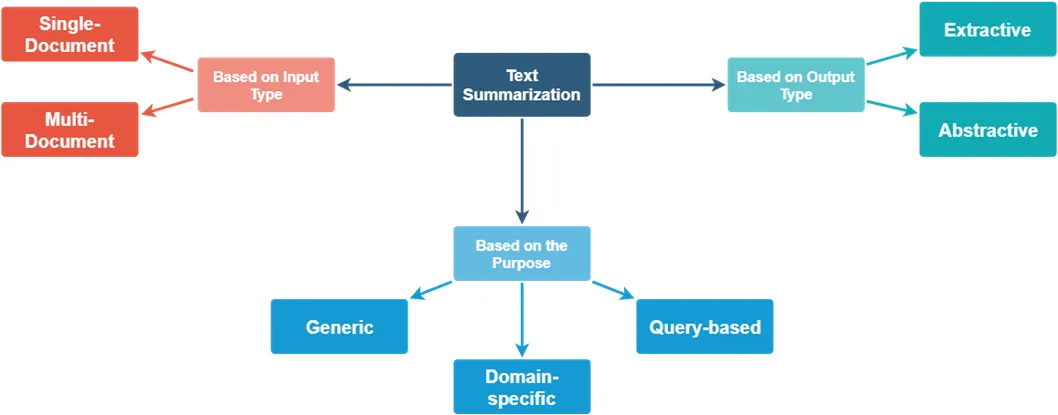 Text Summarization

Based on Input Type

Single-Document

Multi-Document

Based on Output Type

Extractive

Abstractive

Based on the Purpose

Generic

Domain-specific

Query-based